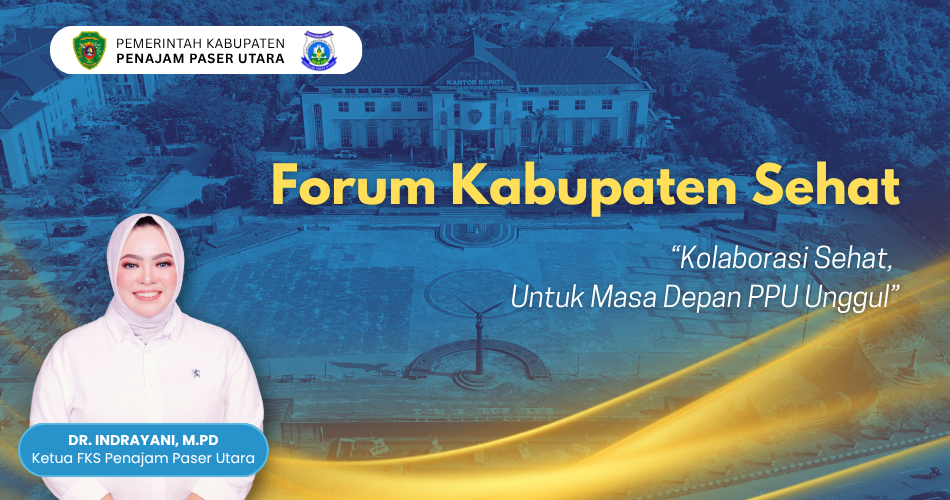 PEMERINTAH KABUPATEN
PENAJAM PASER UTARA

KANTOR BUPATI

Forum Kabupaten Sehat

“Kolaborasi Sehat,
Untuk Masa Depan PPU Unggul”

DR. INDRAYANI, M.PD
Ketua FKS Penajam Paser Utara